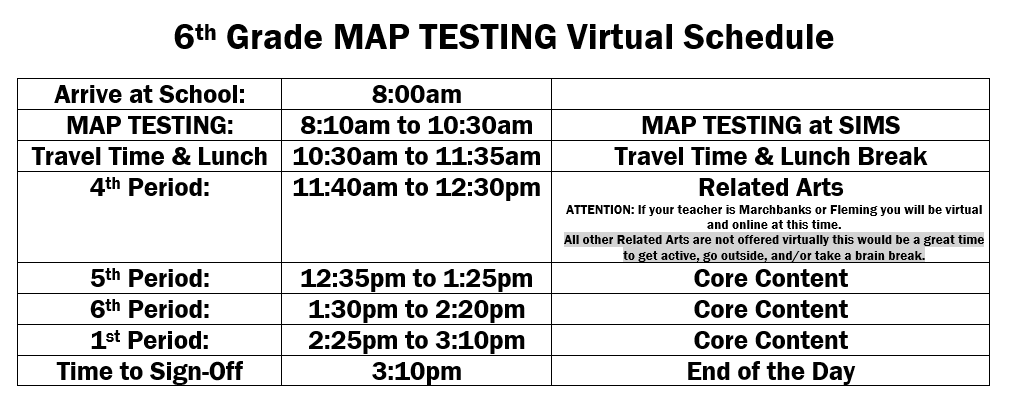 6th Grade MAP TESTING Virtual Schedule

| Arrive at School: | 8:00am | |
|---|---|---|
| MAP TESTING: | 8:10am to 10:30am | MAP TESTING at SIMS |
| Travel Time & Lunch | 10:30am to 11:35am | Travel Time & Lunch Break |
| 4th Period: | 11:40am to 12:30pm | Related Arts ATTENTION: If your teacher is Marchbanks or Fleming you will be virtual and online at this time. All other Related Arts are not offered virtually this would be a great time to get active, go outside, and/or take a brain break. |
| 5th Period: | 12:35pm to 1:25pm | Core Content |
| 6th Period: | 1:30pm to 2:20pm | Core Content |
| 1st Period: | 2:25pm to 3:10pm | Core Content |
| Time to Sign-Off | 3:10pm | End of the Day |